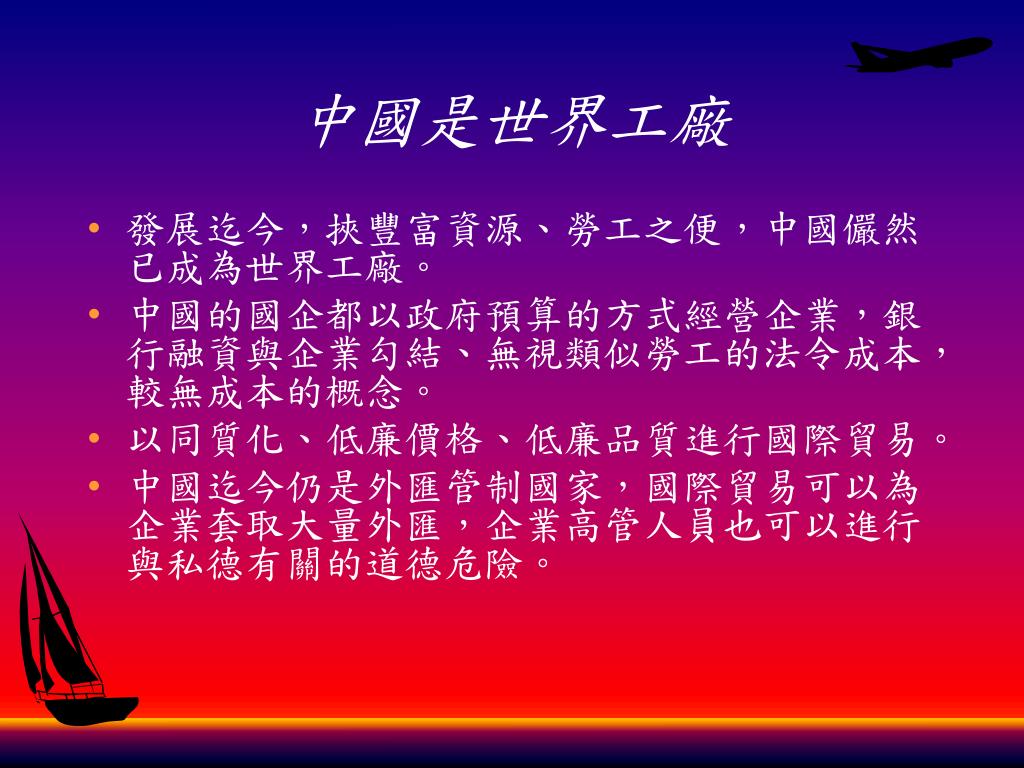 中國是世界工廠

• 發展迄今，挾豐富資源、勞工之便，中國儼然已成為世界工廠。
• 中國的國企都以政府預算的方式經營企業，銀行融資與企業勾結、無視類似勞工的法令成本，較無成本的概念。
• 以同質化、低廉價格、低廉品質進行國際貿易。
• 中國迄今仍是外匯管制國家，國際貿易可以為企業套取大量外匯，企業高管人員也可以進行與私德有關的道德危險。